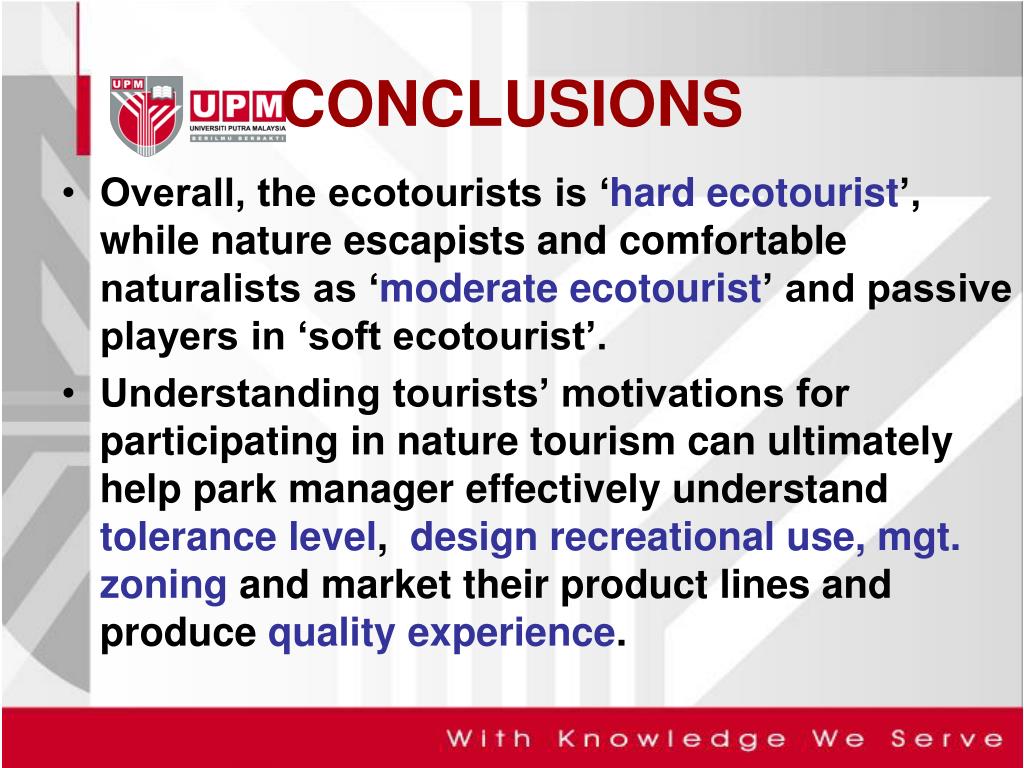 UPM
UPM
UNIVERSITI PUTRA MALAYSIA
BERILMU BERBAKTI

CONCLUSIONS

• Overall, the ecotourists is ‘hard ecotourist’, while nature escapists and comfortable naturalists as ‘moderate ecotourist’ and passive players in ‘soft ecotourist’.

• Understanding tourists’ motivations for participating in nature tourism can ultimately help park manager effectively understand tolerance level, design recreational use, mgt. zoning and market their product lines and produce quality experience.

With Knowledge We Serve